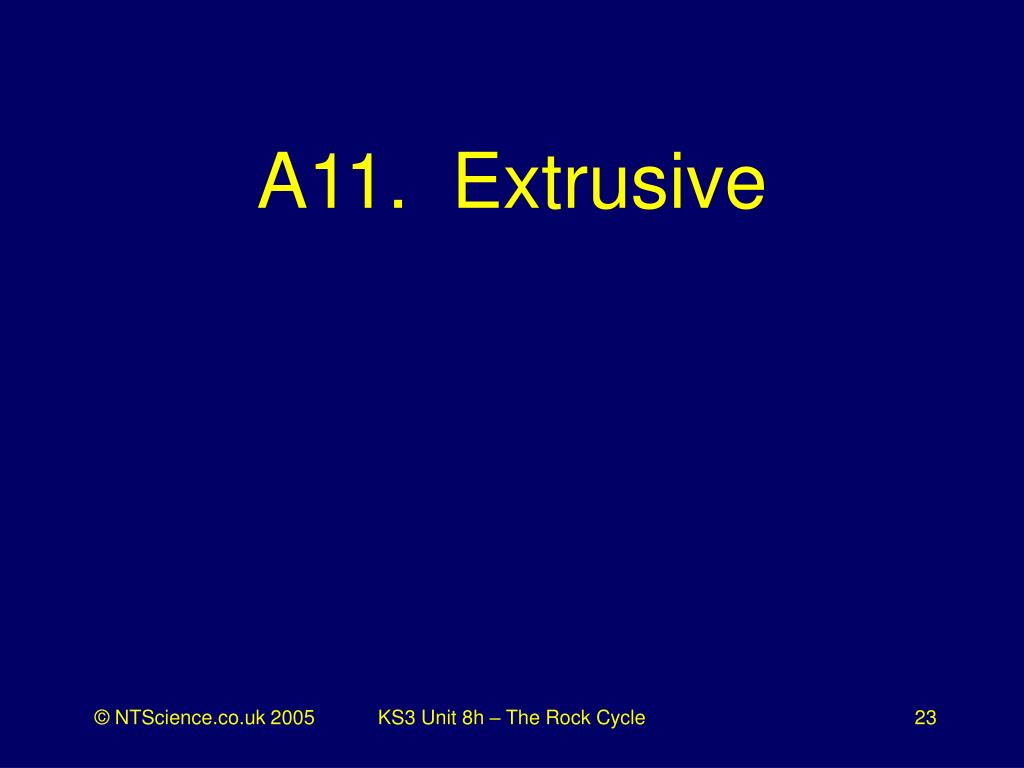 A11. Extrusive

© NTScience.co.uk 2005

KS3 Unit 8h – The Rock Cycle

23